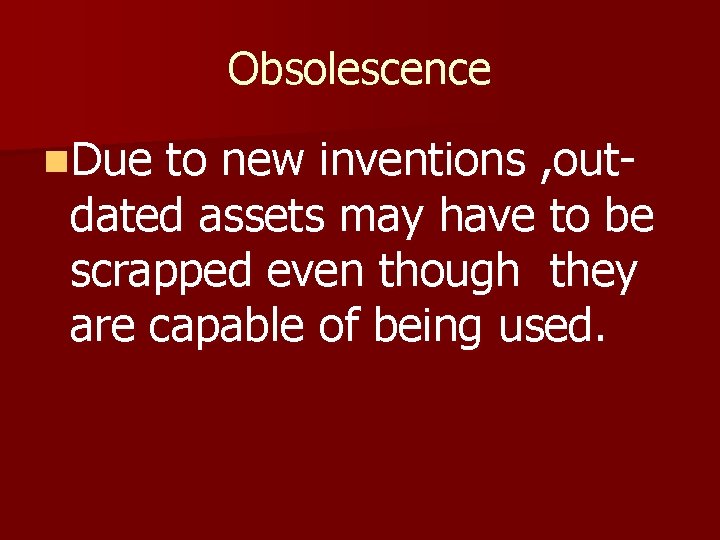 Obsolescence

Due to new inventions ,out-dated assets may have to be scrapped even though  they are capable of being used.